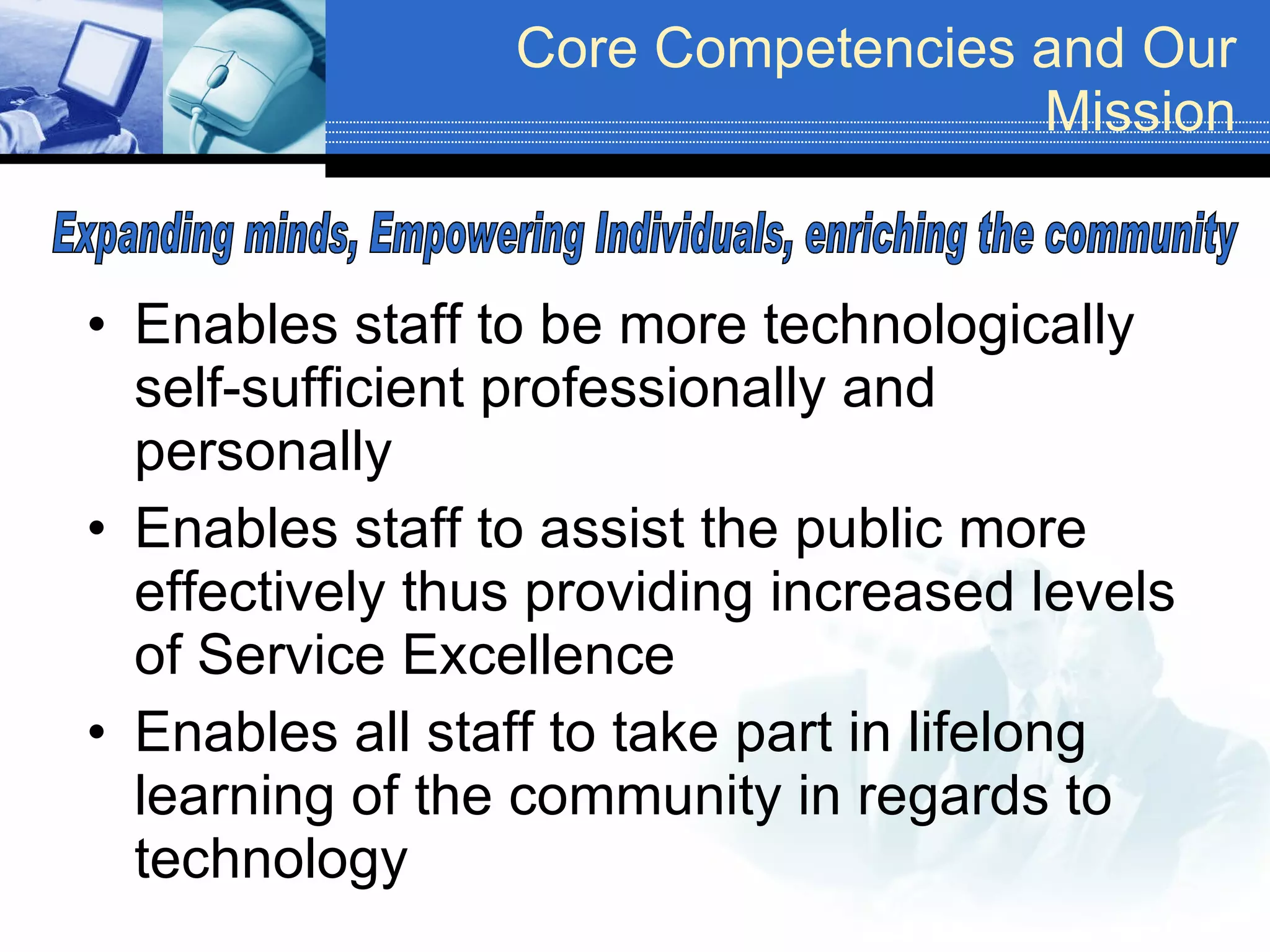 Core Competencies and Our Mission

Expanding minds, Empowering Individuals, enriching the community

• Enables staff to be more technologically self-sufficient professionally and personally
• Enables staff to assist the public more effectively thus providing increased levels of Service Excellence
• Enables all staff to take part in lifelong learning of the community in regards to technology